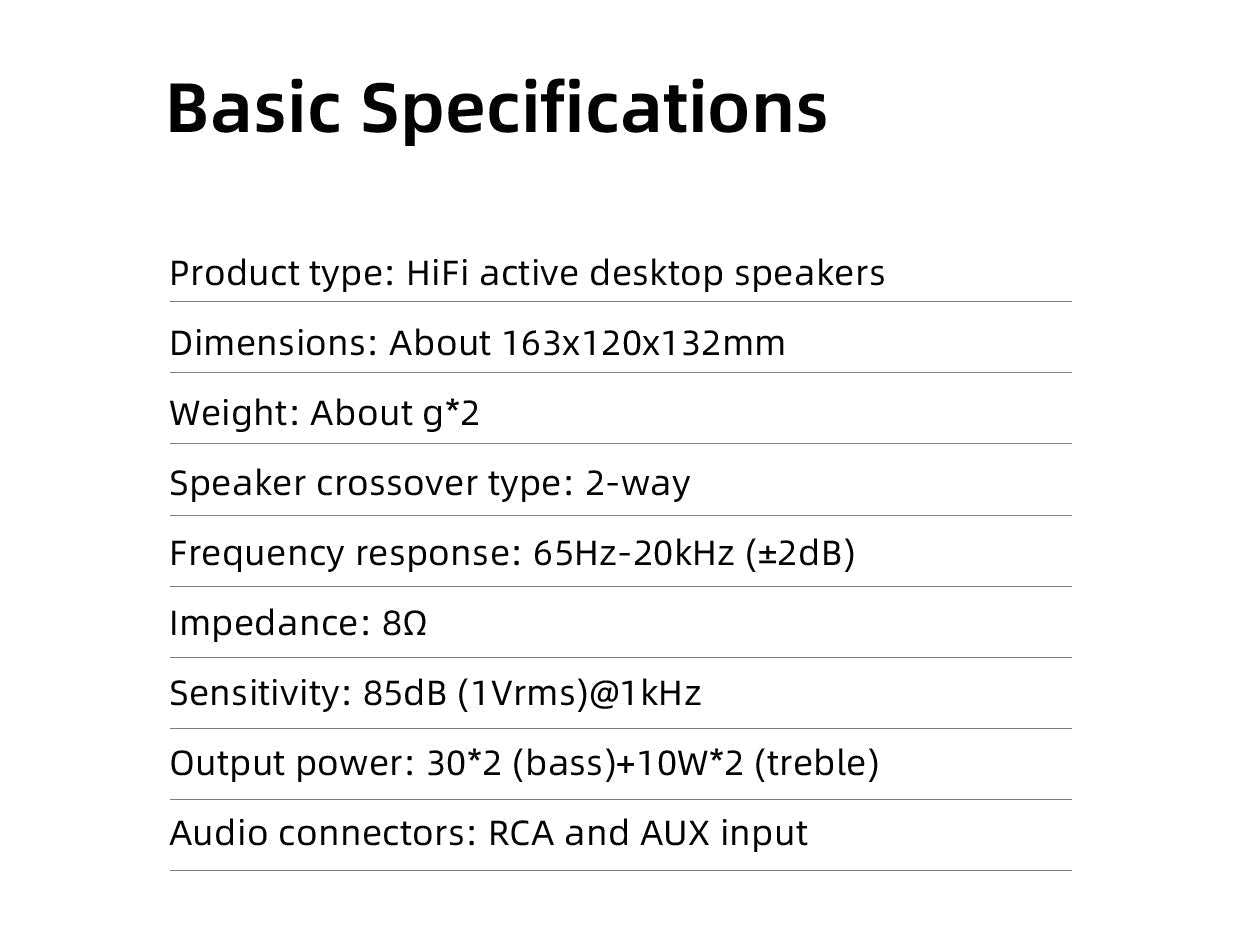 Basic Specifications

Product type: HiFi active desktop speakers

Dimensions: About 163x120x132mm

Weight: About g*2

Speaker crossover type: 2-way

Frequency response: 65Hz-20kHz (±2dB)

Impedance: 8Ω

Sensitivity: 85dB (1Vrms)@1kHz

Output power: 30*2 (bass)+10W*2 (treble)

Audio connectors: RCA and AUX input